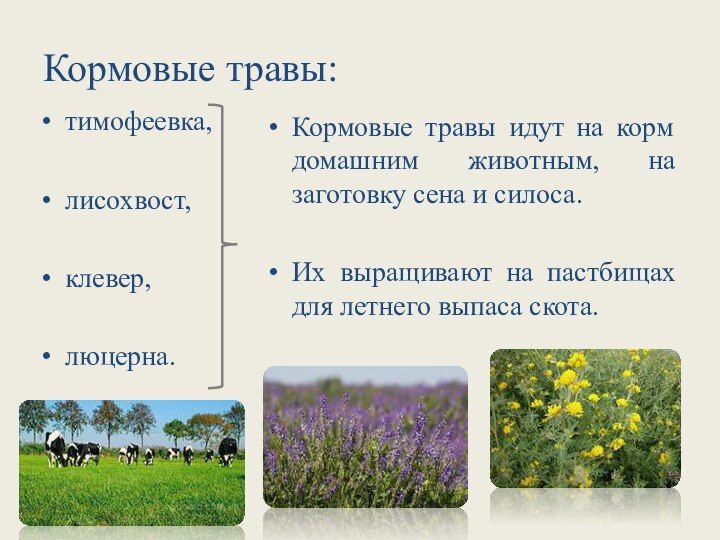 Кормовые травы:

• тимофеевка,

• лисохвост,

• клевер,

• люцерна.

• Кормовые травы идут на корм домашним животным, на заготовку сена и силоса.

• Их выращивают на пастбищах для летнего выпаса скота.